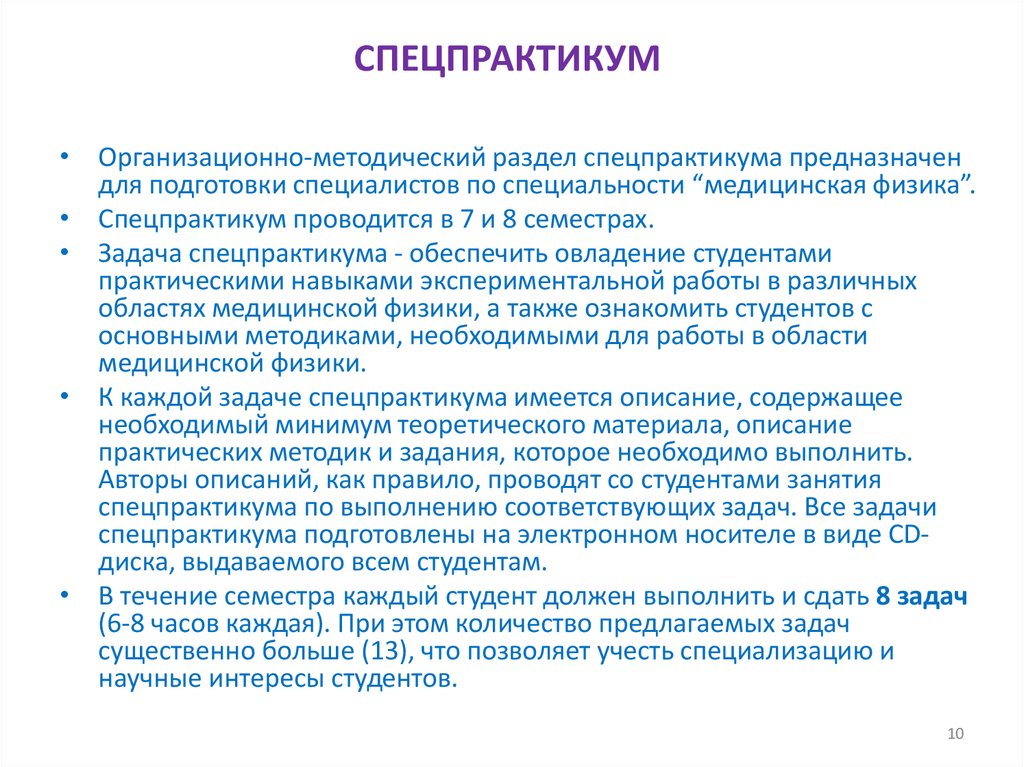 СПЕЦПРАКТИКУМ

• Организационно-методический раздел спецпрактикума предназначен для подготовки специалистов по специальности “медицинская физика”.

• Спецпрактикум проводится в 7 и 8 семестрах.

• Задача спецпрактикума - обеспечить овладение студентами практическими навыками экспериментальной работы в различных областях медицинской физики, а также ознакомить студентов с основными методиками, необходимыми для работы в области медицинской физики.

• К каждой задаче спецпрактикума имеется описание, содержащее необходимый минимум теоретического материала, описание практических методик и задания, которое необходимо выполнить. Авторы описаний, как правило, проводят со студентами занятия спецпрактикума по выполнению соответствующих задач. Все задачи спецпрактикума подготовлены на электронном носителе в виде CD-диска, выдаваемого всем студентам.

• В течение семестра каждый студент должен выполнить и сдать 8 задач (6-8 часов каждая). При этом количество предлагаемых задач существенно больше (13), что позволяет учесть специализацию и научные интересы студентов.

10